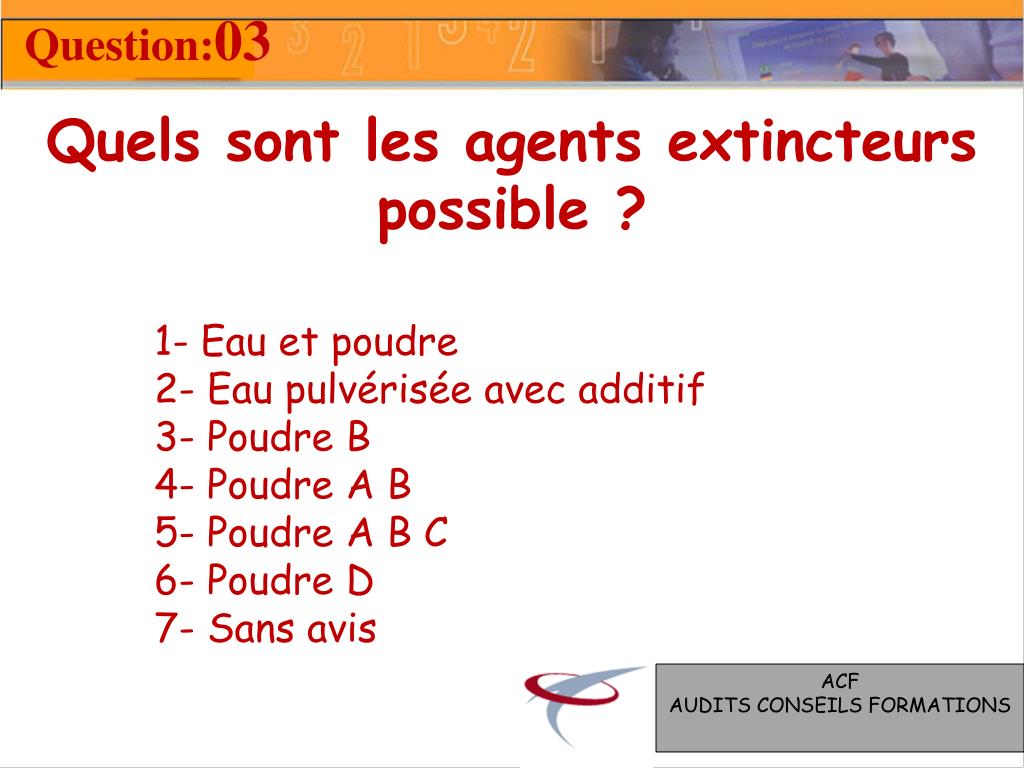 Question:03

Quels sont les agents extincteurs possible ?

1- Eau et poudre
2- Eau pulvérisée avec additif
3- Poudre B
4- Poudre A B
5- Poudre A B C
6- Poudre D
7- Sans avis

ACF
AUDITS CONSEILS FORMATIONS